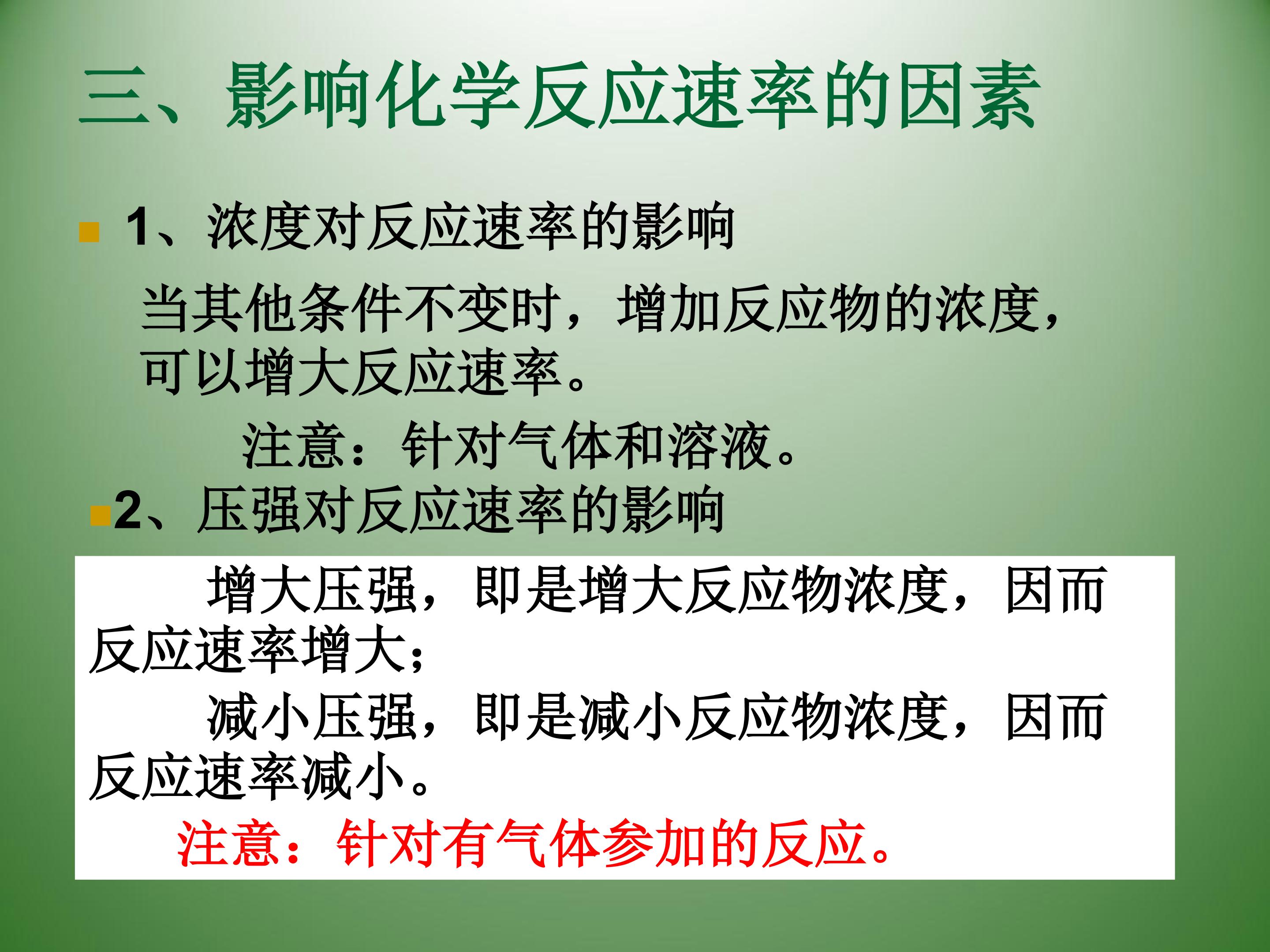 三、影响化学反应速率的因素

1、浓度对反应速率的影响

当其他条件不变时，增加反应物的浓度，可以增大反应速率。

注意：针对气体和溶液。

2、压强对反应速率的影响

增大压强，即是增大反应物浓度，因而反应速率增大；

减小压强，即是减小反应物浓度，因而反应速率减小。

注意：针对有气体参加的反应。